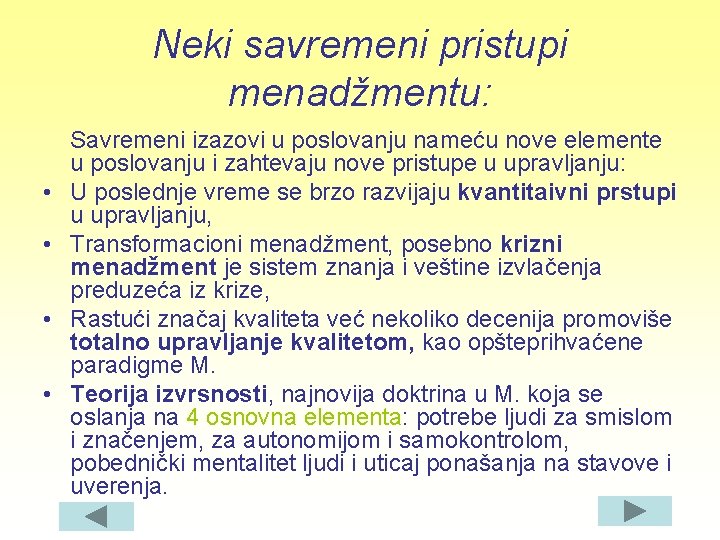 Neki savremeni pristupi menadžmentu:

Savremeni izazovi u poslovanju nameću nove elemente u poslovanju i zahtevaju nove pristupe u upravljanju:

• U poslednje vreme se brzo razvijaju kvantitaivni prstupi u upravljanju,
• Transformacioni menadžment, posebno krizni menadžment je sistem znanja i veštine izvlačenja preduzeća iz krize,
• Rastući značaj kvaliteta već nekoliko decenija promoviše totalno upravljanje kvalitetom, kao opšteprihvaćene paradigme M.
• Teorija izvrsnosti, najnovija doktrina u M. koja se oslanja na 4 osnovna elementa: potrebe ljudi za smislom i značenjem, za autonomijom i samokontrolom, pobednički mentalitet ljudi i uticaj ponašanja na stavove i uverenja.